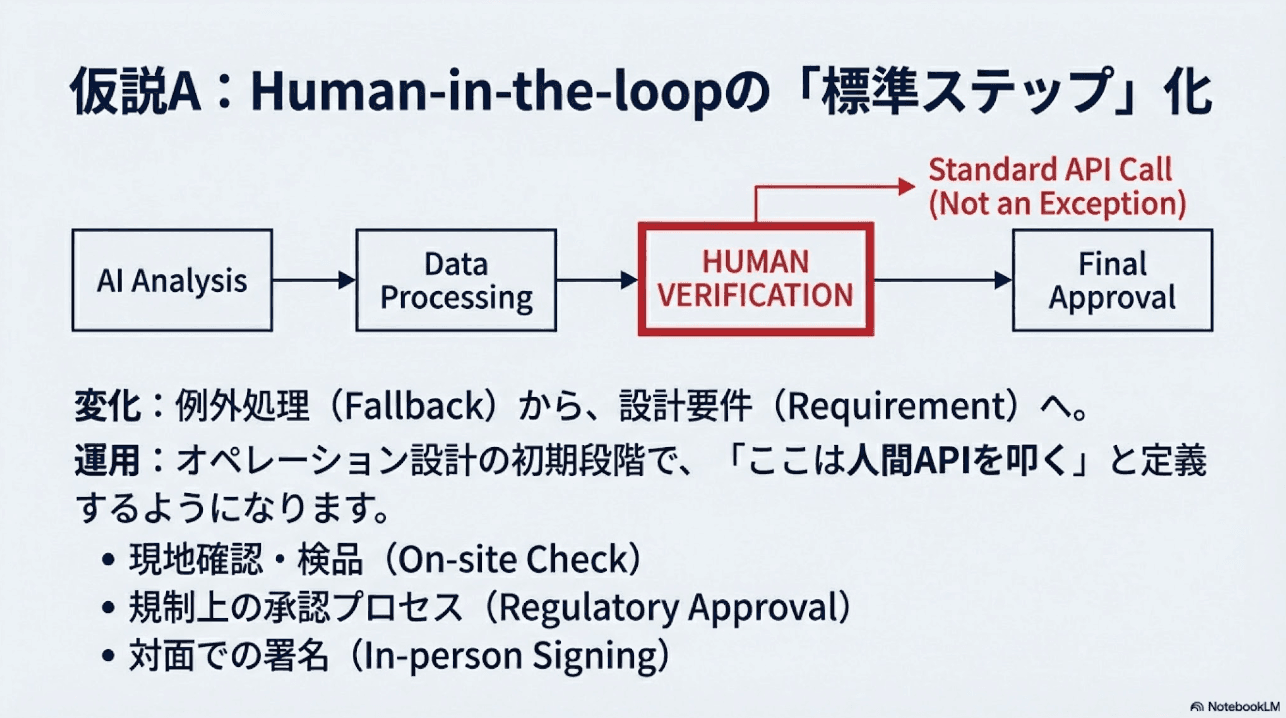 仮説A：Human-in-the-loopの「標準ステップ」化

Standard API Call
(Not an Exception)

AI Analysis

Data Processing

HUMAN VERIFICATION

Final Approval

変化：例外処理（Fallback）から、設計要件（Requirement）へ。

運用：オペレーション設計の初期段階で、「ここは人間APIを叩く」と定義するようになります。

• 現地確認・検品（On-site Check）
• 規制上の承認プロセス（Regulatory Approval）
• 対面での署名（In-person Signing）

NotebookLM